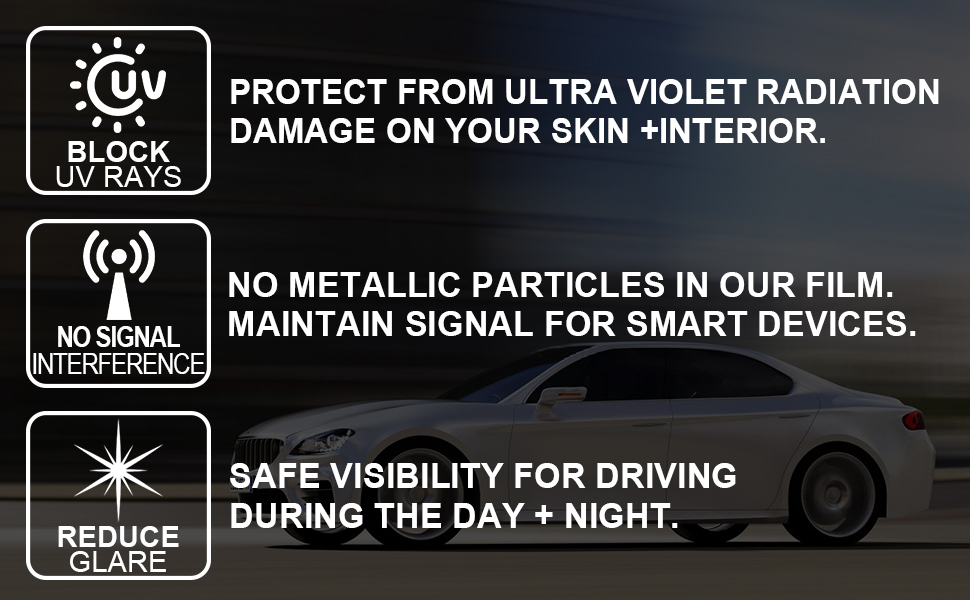 UV
BLOCK
UV RAYS

PROTECT FROM ULTRA VIOLET RADIATION DAMAGE ON YOUR SKIN +INTERIOR.

NO SIGNAL
INTERFERENCE

NO METALLIC PARTICLES IN OUR FILM. MAINTAIN SIGNAL FOR SMART DEVICES.

REDUCE
GLARE

SAFE VISIBILITY FOR DRIVING DURING THE DAY + NIGHT.